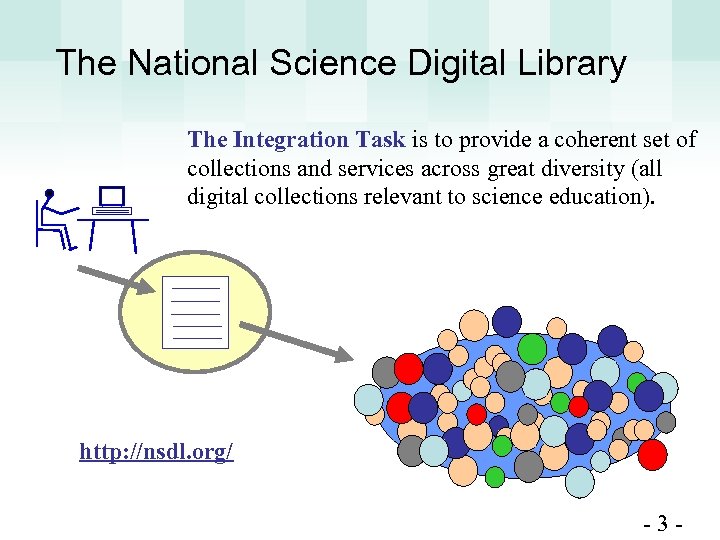 The National Science Digital Library

The Integration Task is to provide a coherent set of collections and services across great diversity (all digital collections relevant to science education).

http://nsdl.org/

- 3 -